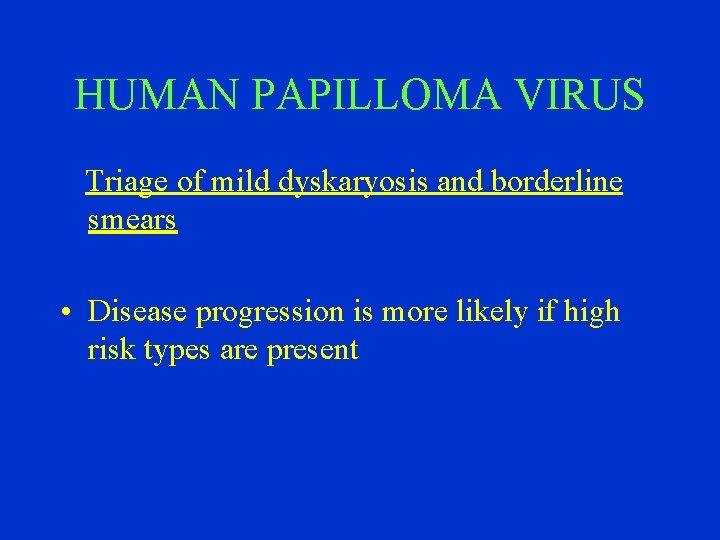 HUMAN PAPILLOMA VIRUS

Triage of mild dyskaryosis and borderline smears

• Disease progression is more likely if high risk types are present